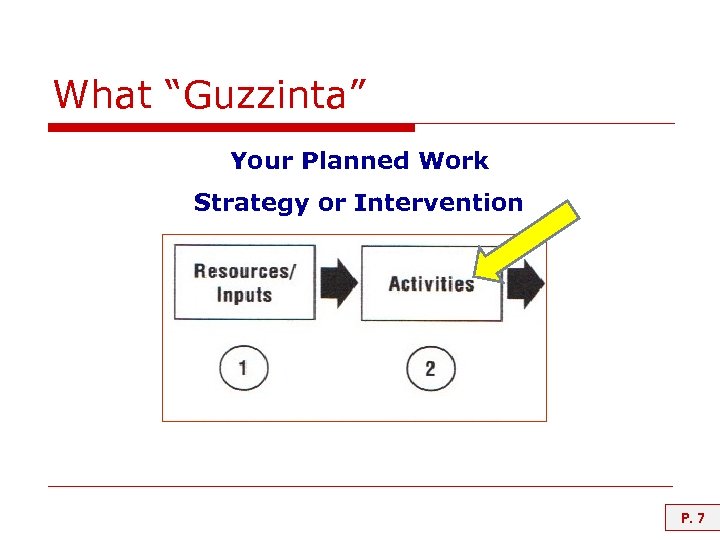 What “Guzzinta”

Your Planned Work

Strategy or Intervention

Resources/ Inputs

Activities

1

2

P. 7